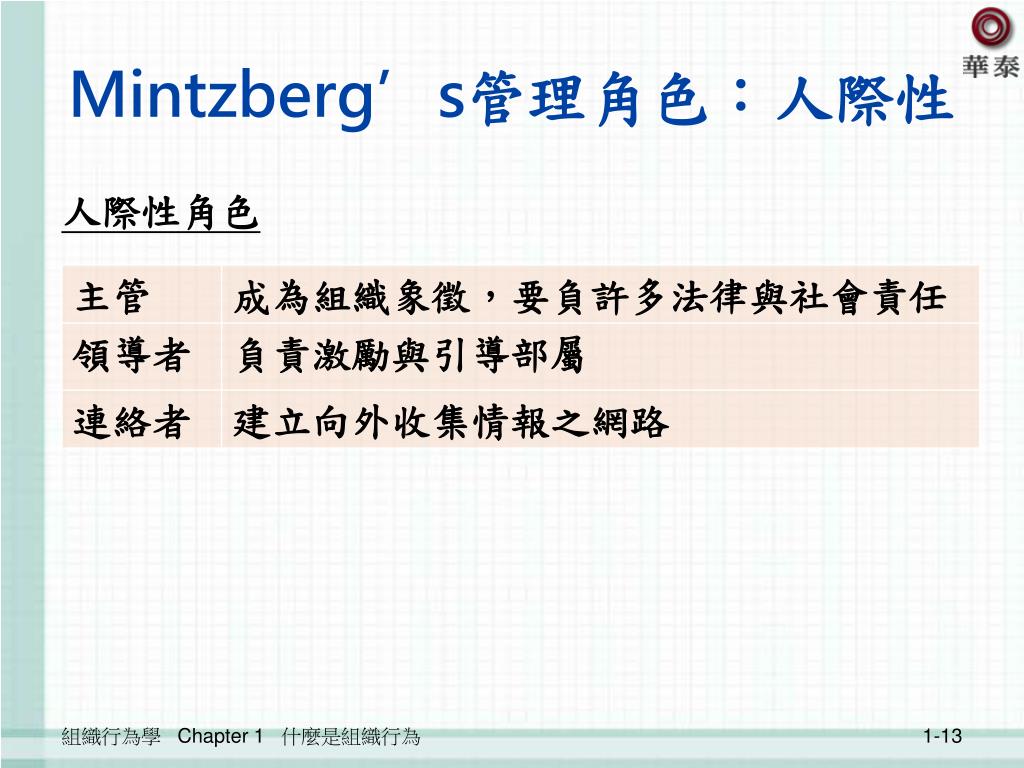 華泰

Mintzberg’s管理角色：人際性

人際性角色

| 主管 | 成為組織象徵，要負許多法律與社會責任 |
|---|---|
| 領導者 | 負責激勵與引導部屬 |
| 連絡者 | 建立向外收集情報之網路 |

組織行為學 Chapter 1 什麼是組織行為

1-13